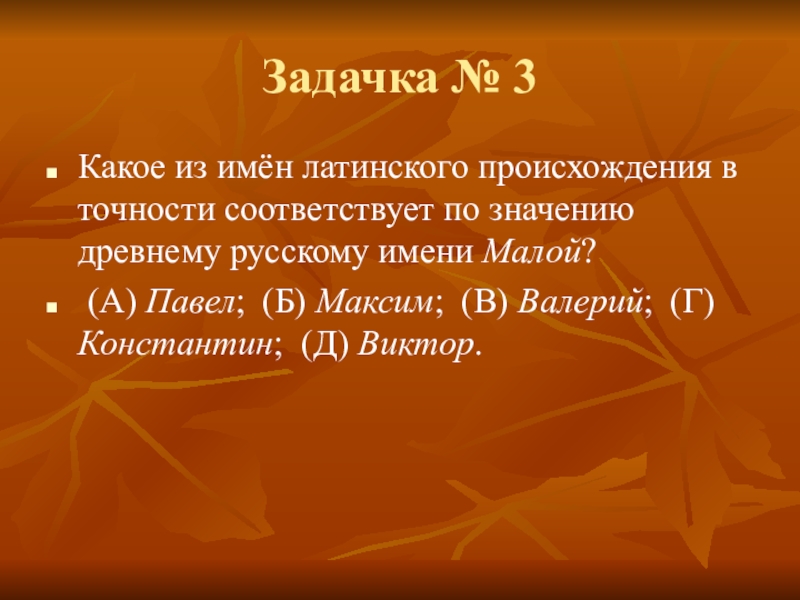 Задачка № 3

Какое из имён латинского происхождения в точности соответствует по значению древнему русскому имени Малой?

(А) Павел; (Б) Максим; (В) Валерий; (Г) Константин; (Д) Виктор.